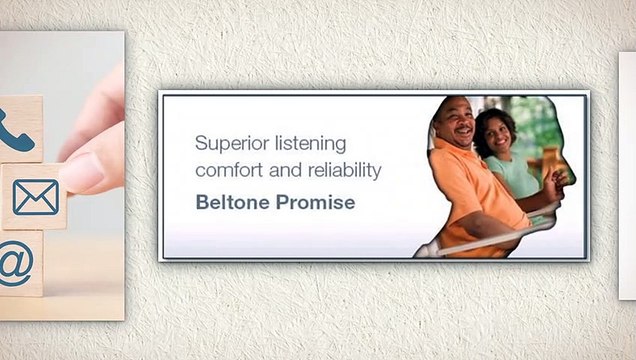 @

Superior listening comfort and reliability

Beltone Promise